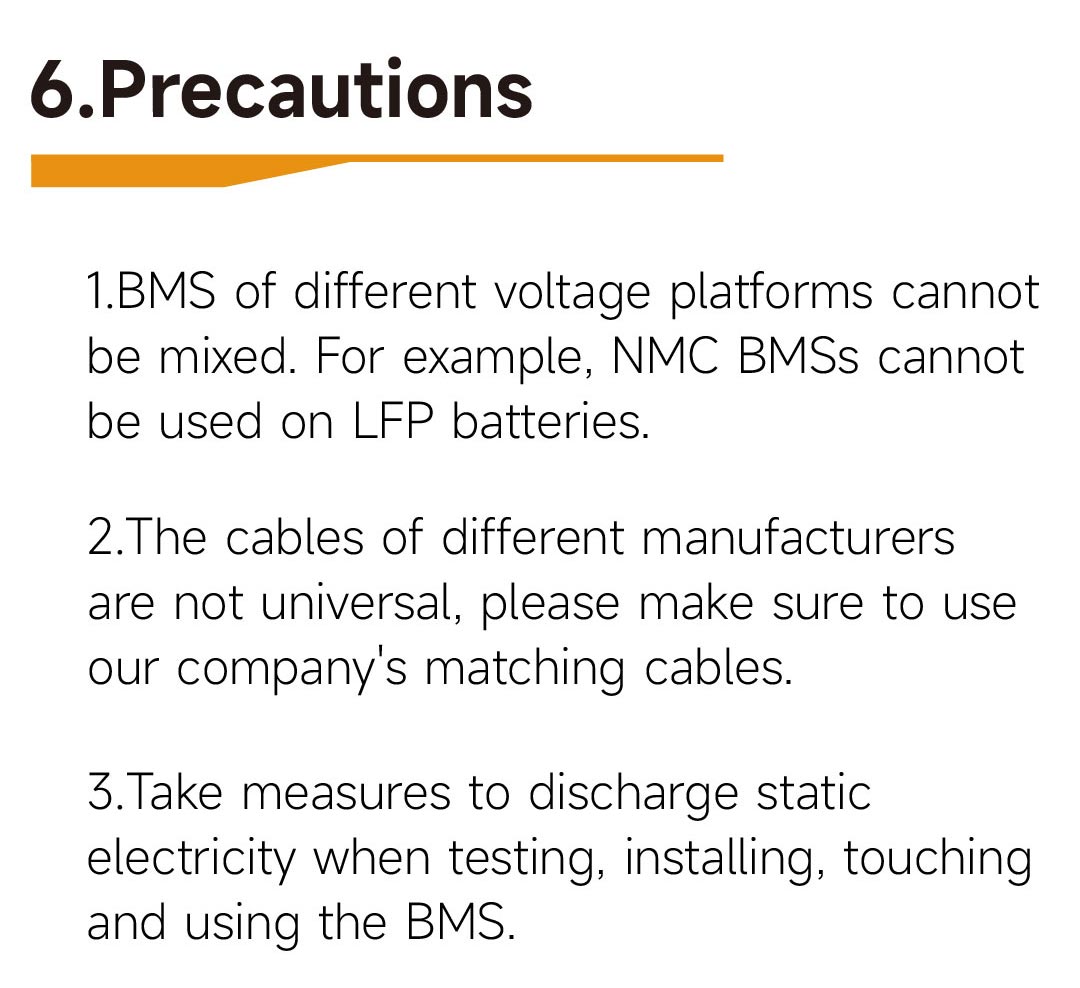 6.Precautions

1.BMS of different voltage platforms cannot be mixed. For example, NMC BMSs cannot be used on LFP batteries.

2.The cables of different manufacturers are not universal, please make sure to use our company's matching cables.

3.Take measures to discharge static electricity when testing, installing, touching and using the BMS.